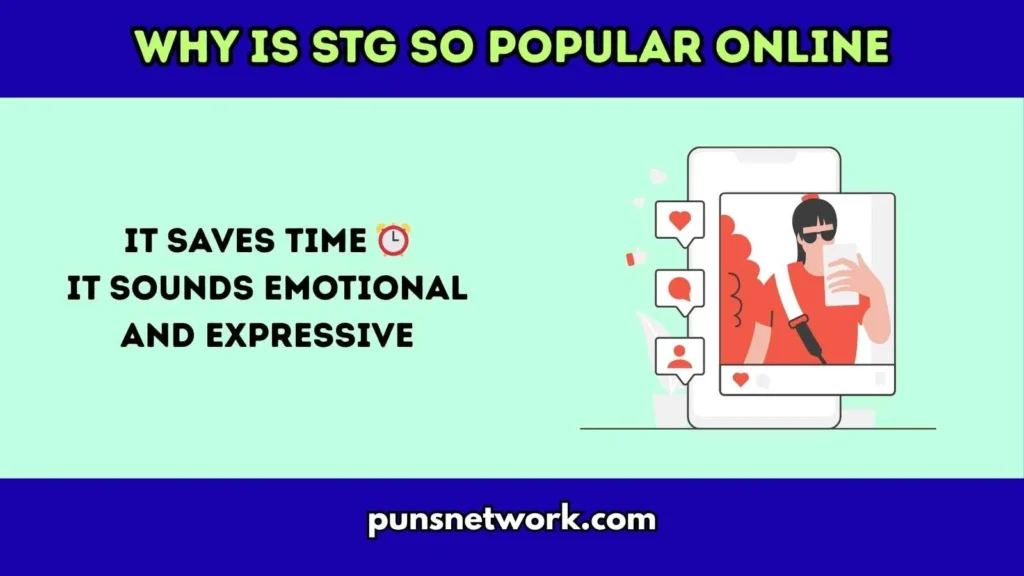 WHY IS STG SO POPULAR ONLINE

IT SAVES TIME ⏰
IT SOUNDS EMOTIONAL AND EXPRESSIVE

punsnetwork.com